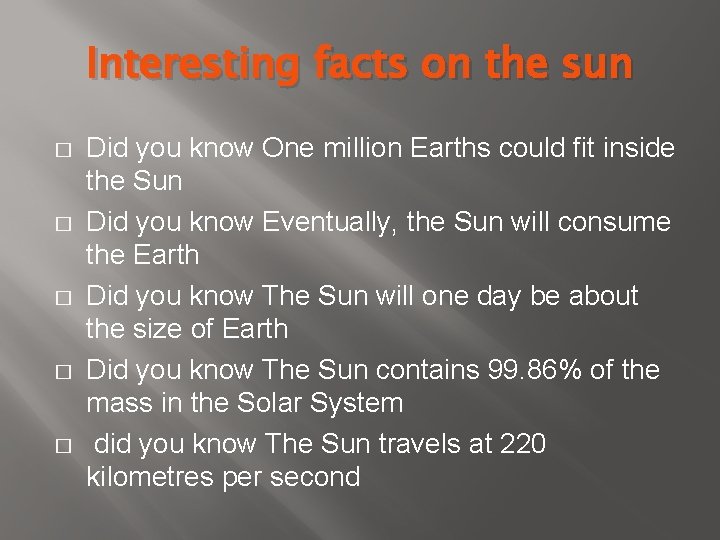 Interesting facts on the sun

□ Did you know One million Earths could fit inside the Sun

□ Did you know Eventually, the Sun will consume the Earth

□ Did you know The Sun will one day be about the size of Earth

□ Did you know The Sun contains 99.86% of the mass in the Solar System

□ did you know The Sun travels at 220 kilometres per second